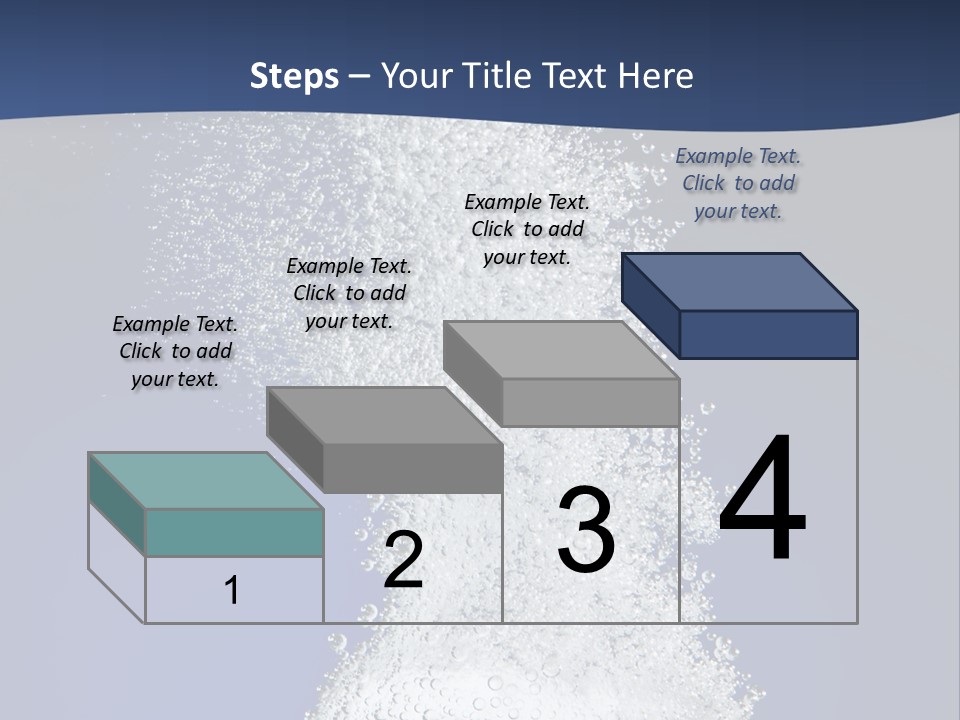 Steps – Your Title Text Here

Example Text. Click to add your text.

Example Text. Click to add your text.

Example Text. Click to add your text.

Example Text. Click to add your text.

1

2

3

4